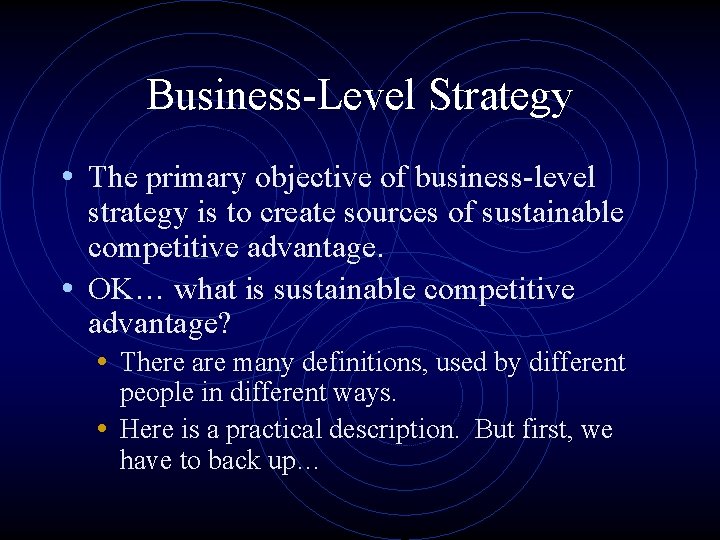 Business-Level Strategy

• The primary objective of business-level strategy is to create sources of sustainable competitive advantage.

• OK… what is sustainable competitive advantage?

• There are many definitions, used by different people in different ways.

• Here is a practical description. But first, we have to back up…